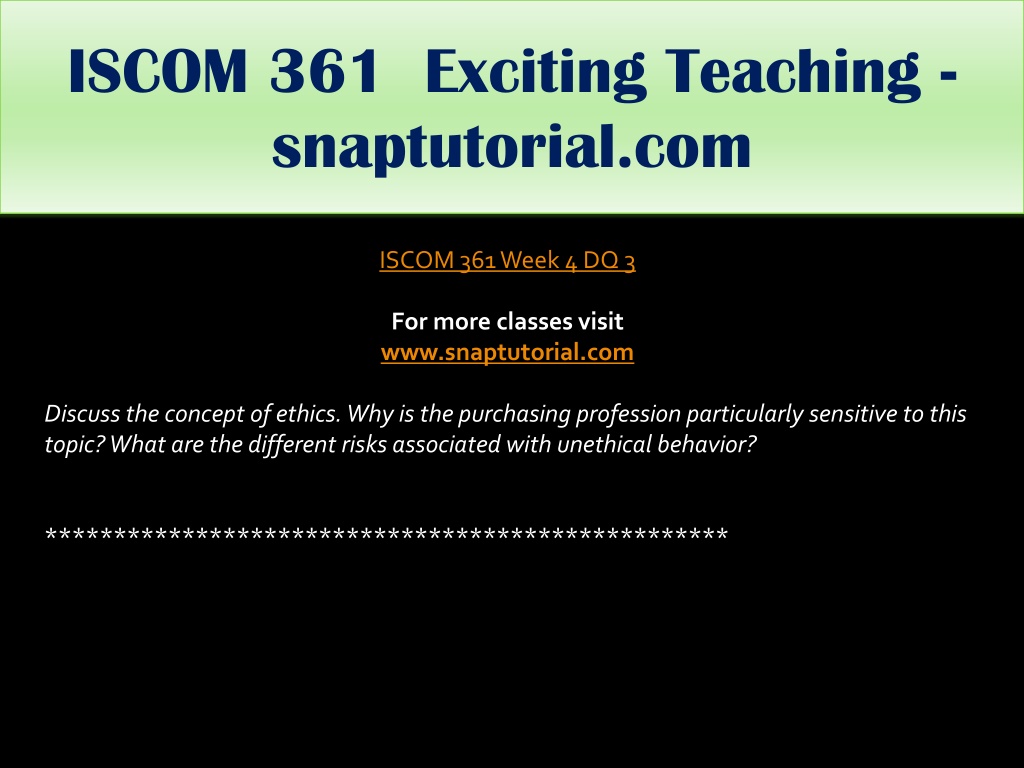 ISCOM 361 Exciting Teaching - snaptutorial.com

ISCOM 361 Week 4 DQ 3

For more classes visit
www.snaptutorial.com

Discuss the concept of ethics. Why is the purchasing profession particularly sensitive to this topic? What are the different risks associated with unethical behavior?

**************************************************